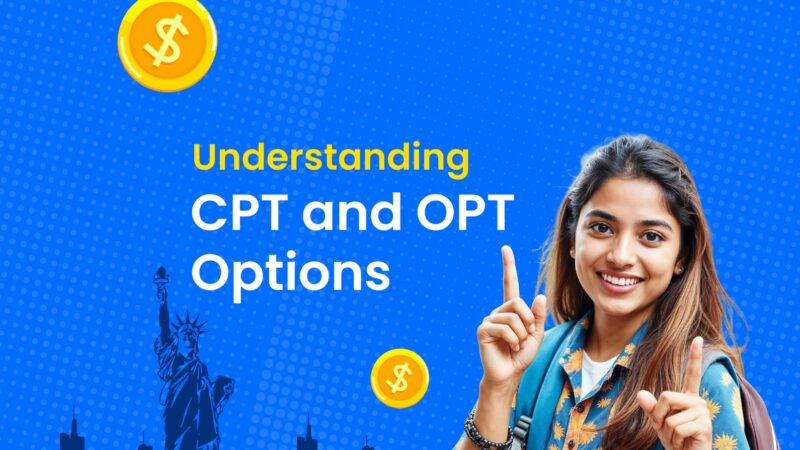 $

Understanding
CPT and OPT
Options

$